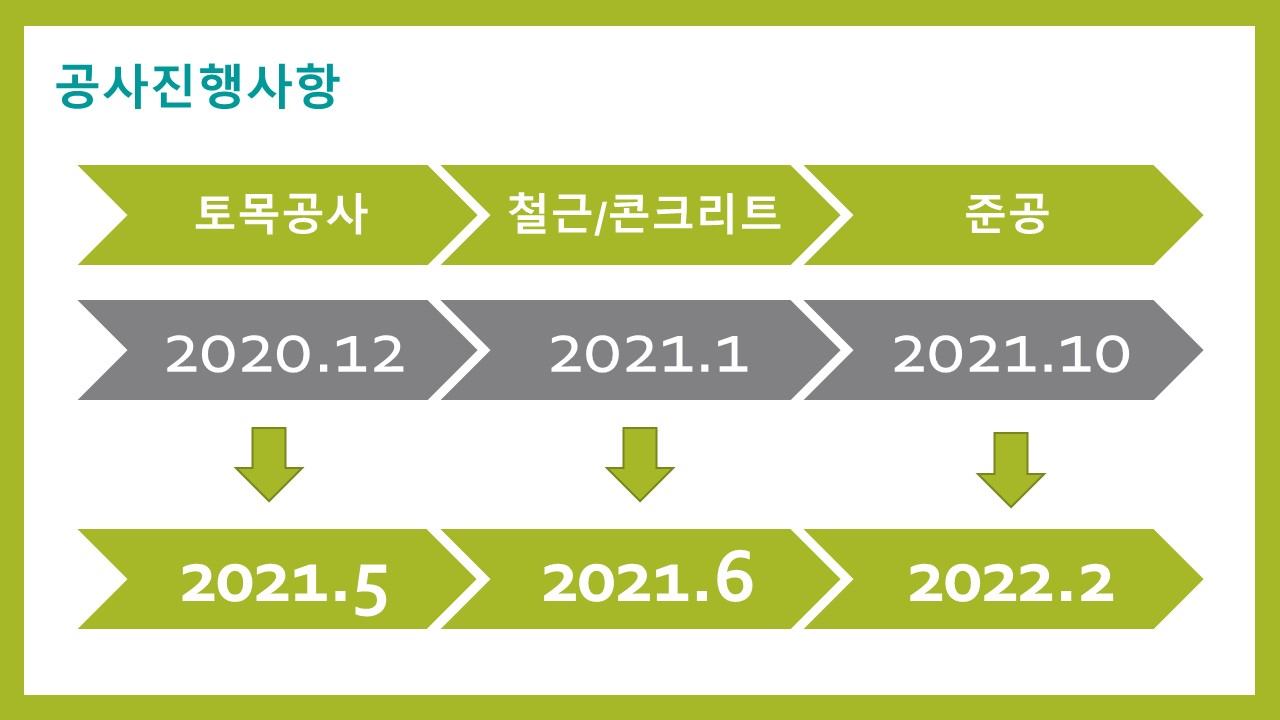 공사진행사항

토목공사
철근/콘크리트
준공

2020.12
2021.1
2021.10

2021.5
2021.6
2022.2